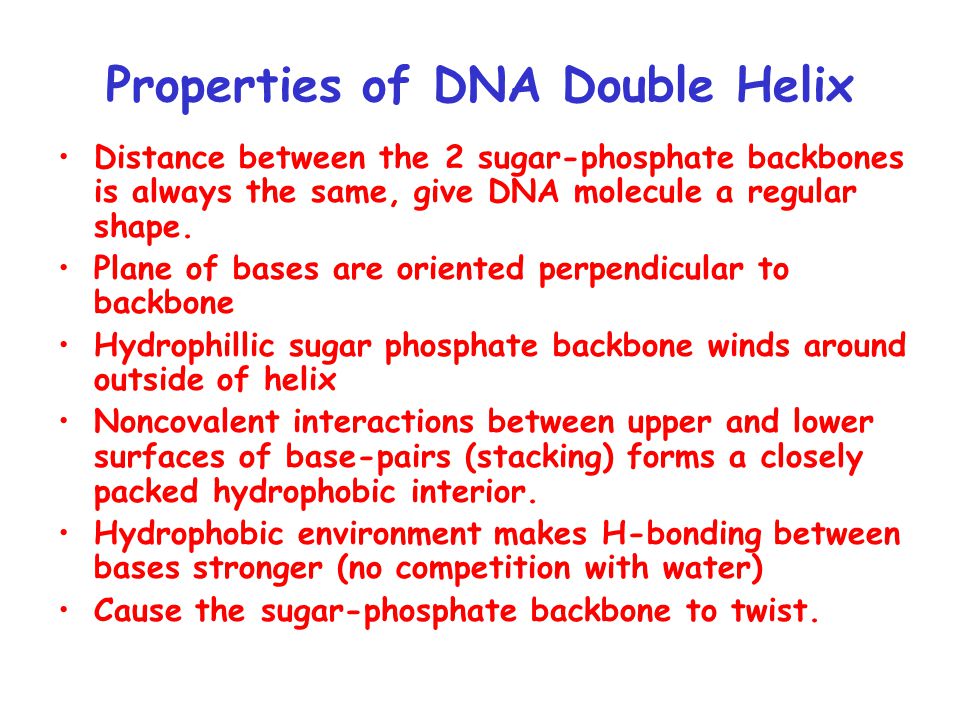 Properties of DNA Double Helix

• Distance between the 2 sugar-phosphate backbones is always the same, give DNA molecule a regular shape.
• Plane of bases are oriented perpendicular to backbone
• Hydrophillic sugar phosphate backbone winds around outside of helix
• Noncovalent interactions between upper and lower surfaces of base-pairs (stacking) forms a closely packed hydrophobic interior.
• Hydrophobic environment makes H-bonding between bases stronger (no competition with water)
• Cause the sugar-phosphate backbone to twist.